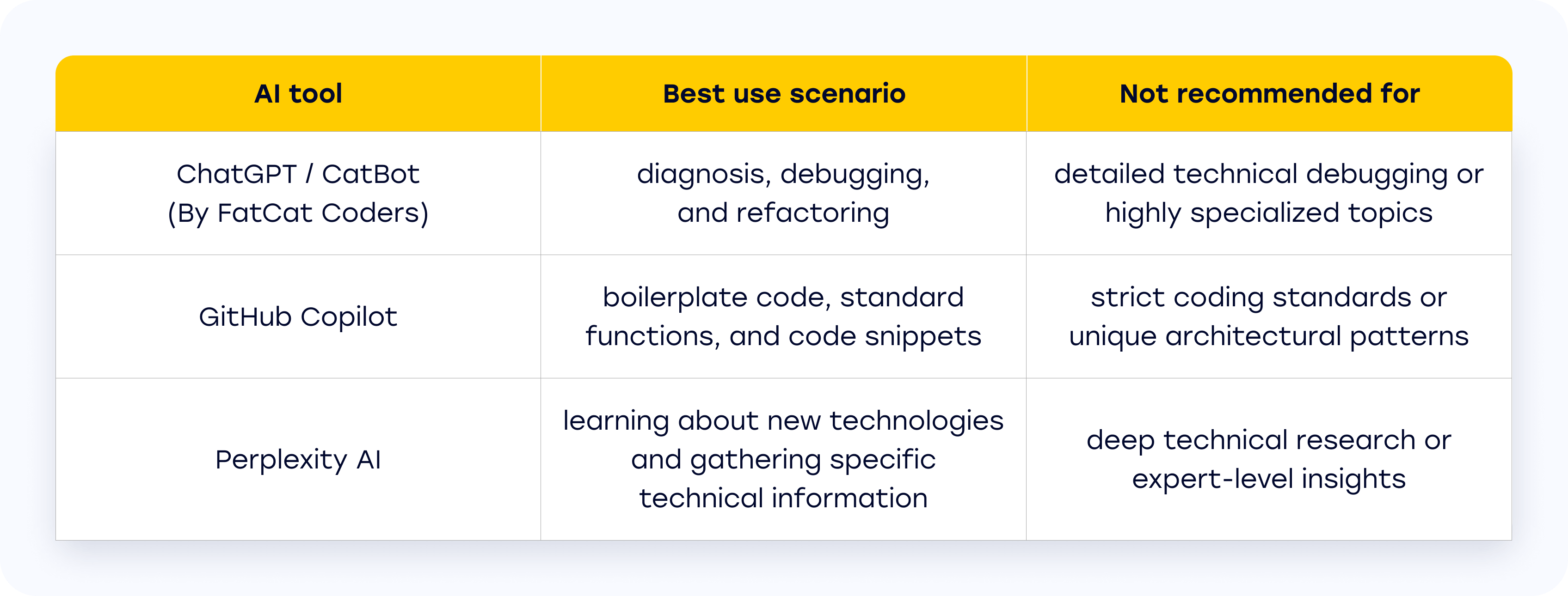 | AI tool | Best use scenario | Not recommended for |
|---|---|---|
| ChatGPT / CatBot (By FatCat Coders) | diagnosis, debugging, and refactoring | detailed technical debugging or highly specialized topics |
| GitHub Copilot | boilerplate code, standard functions, and code snippets | strict coding standards or unique architectural patterns |
| Perplexity AI | learning about new technologies and gathering specific technical information | deep technical research or expert-level insights |